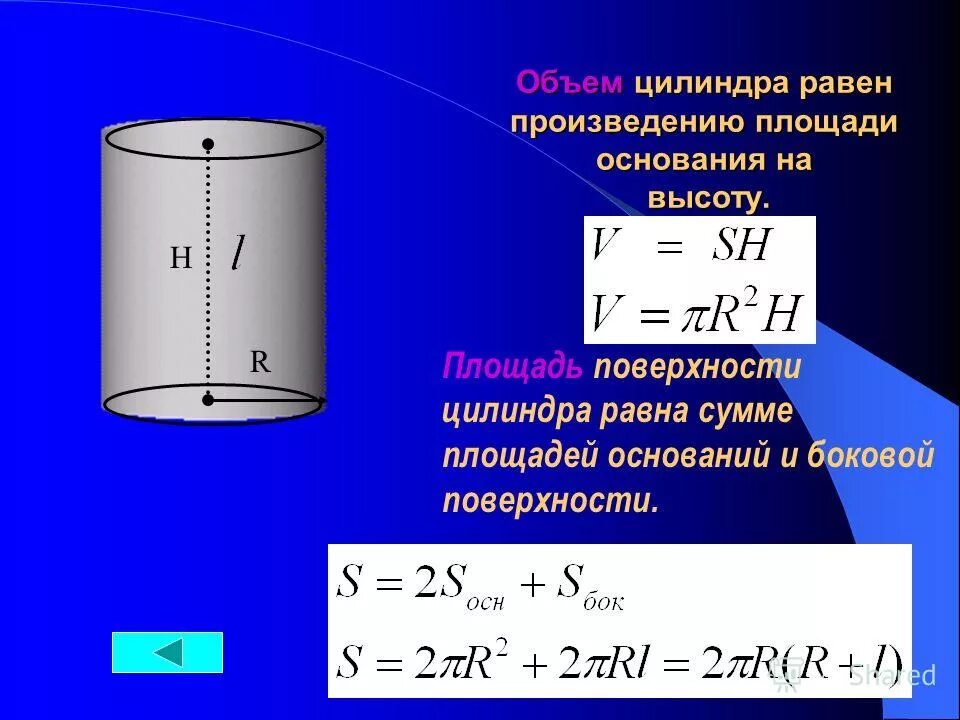 H
$l$
R

Объем цилиндра равен произведению площади основания на высоту.

$V = SH$
$V = \pi R^2 H$

Площадь поверхности цилиндра равна сумме площадей оснований и боковой поверхности.

$S = 2S_{осн} + S_{бок}$
$S = 2\pi R^2 + 2\pi Rl = 2\pi R(R + l)$

Shared